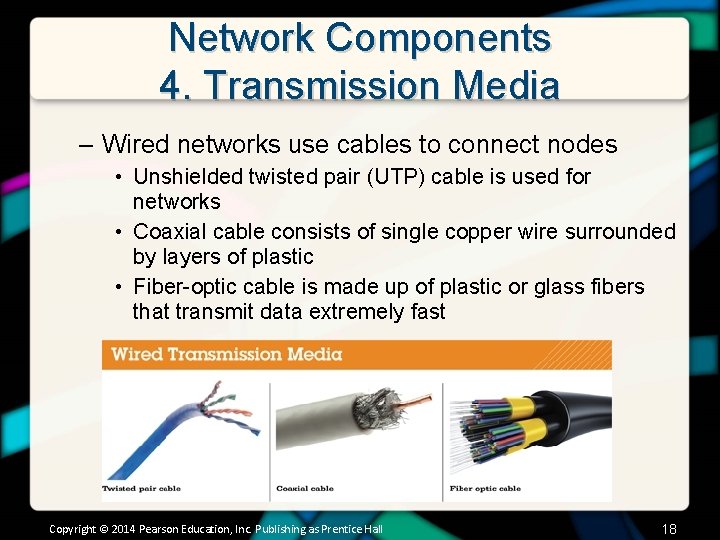 Network Components
4. Transmission Media

– Wired networks use cables to connect nodes
• Unshielded twisted pair (UTP) cable is used for networks
• Coaxial cable consists of single copper wire surrounded by layers of plastic
• Fiber-optic cable is made up of plastic or glass fibers that transmit data extremely fast

Wired Transmission Media

Twisted pair cable

Coaxial cable

Fiber optic cable

Copyright © 2014 Pearson Education, Inc. Publishing as Prentice Hall

18